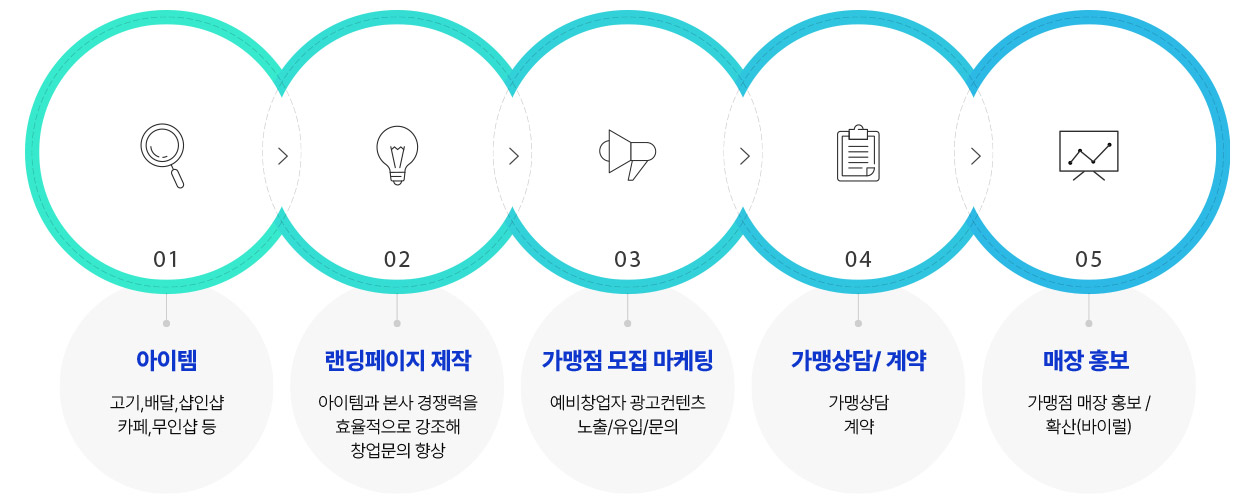 01

아이템

고기,배달,샵인샵
카페,무인샵 등

02

랜딩페이지 제작

아이템과 본사 경쟁력을
효율적으로 강조해
창업문의 향상

03

가맹점 모집 마케팅

예비창업자 광고컨텐츠
노출/유입/문의

04

가맹상담/ 계약

가맹상담
계약

05

매장 홍보

가맹점 매장 홍보 /
확산(바이럴)